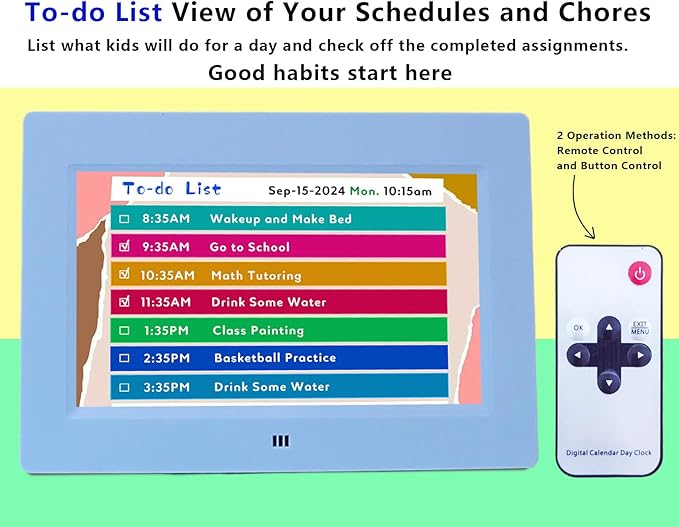 To-do List View of Your Schedules and Chores

List what kids will do for a day and check off the completed assignments.

Good habits start here

To-do List Sep-15-2024 Mon. 10:15am

☐ 8:35AM Wakeup and Make Bed

☑ 9:35AM Go to School

☑ 10:35AM Math Tutoring

☑ 11:35AM Drink Some Water

☐ 1:35PM Class Painting

☐ 2:35PM Basketball Practice

☐ 3:35PM Drink Some Water

2 Operation Methods: Remote Control and Button Control

OK

EXIT MENU

Digital Calendar Day Clock